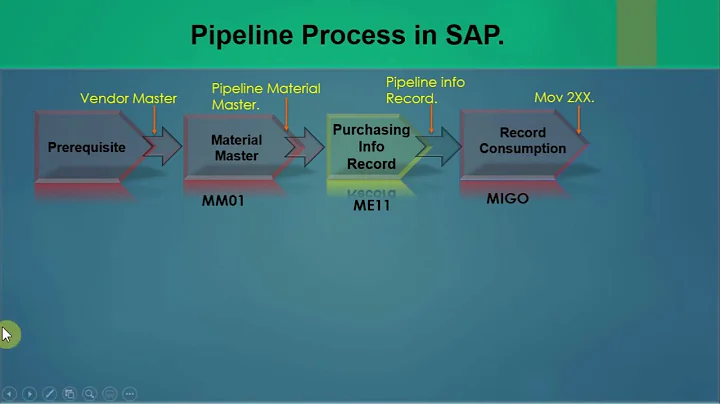 Pipeline Process in SAP.

Vendor Master

Prerequisite

Pipeline Material Master.

Material Master

MM01

Pipeline info Record.

Purchasing Info Record

ME11

Mov 2XX.

Record Consumption

MIGO